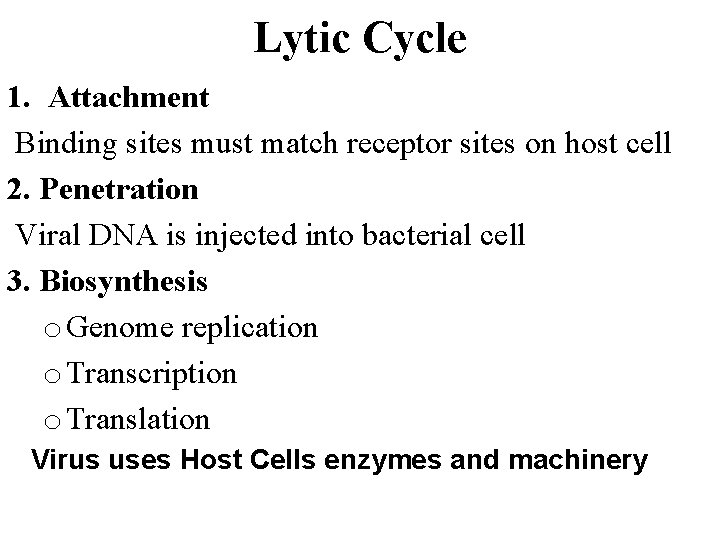 Lytic Cycle

1. Attachment

Binding sites must match receptor sites on host cell

2. Penetration

Viral DNA is injected into bacterial cell

3. Biosynthesis

o Genome replication

o Transcription

o Translation

Virus uses Host Cells enzymes and machinery